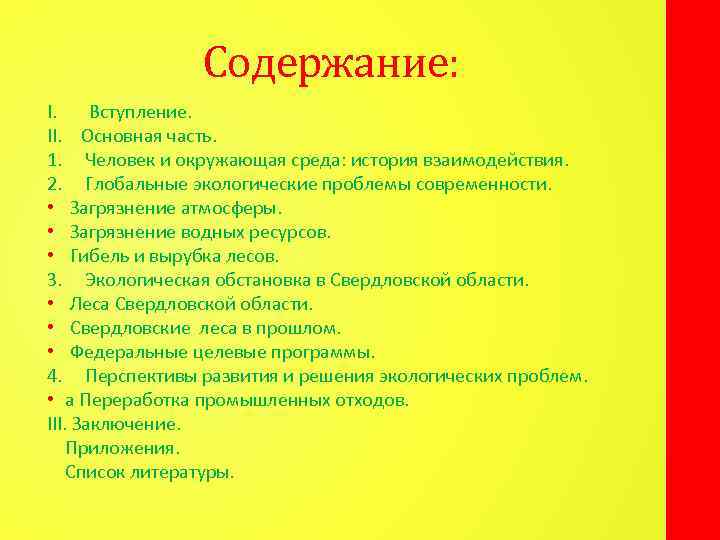 Содержание:

I. Вступление.
II. Основная часть.
1. Человек и окружающая среда: история взаимодействия.
2. Глобальные экологические проблемы современности.
• Загрязнение атмосферы.
• Загрязнение водных ресурсов.
• Гибель и вырубка лесов.
3. Экологическая обстановка в Свердловской области.
• Леса Свердловской области.
• Свердловские леса в прошлом.
• Федеральные целевые программы.
4. Перспективы развития и решения экологических проблем.
• а Переработка промышленных отходов.
III. Заключение.
Приложения.
Список литературы.